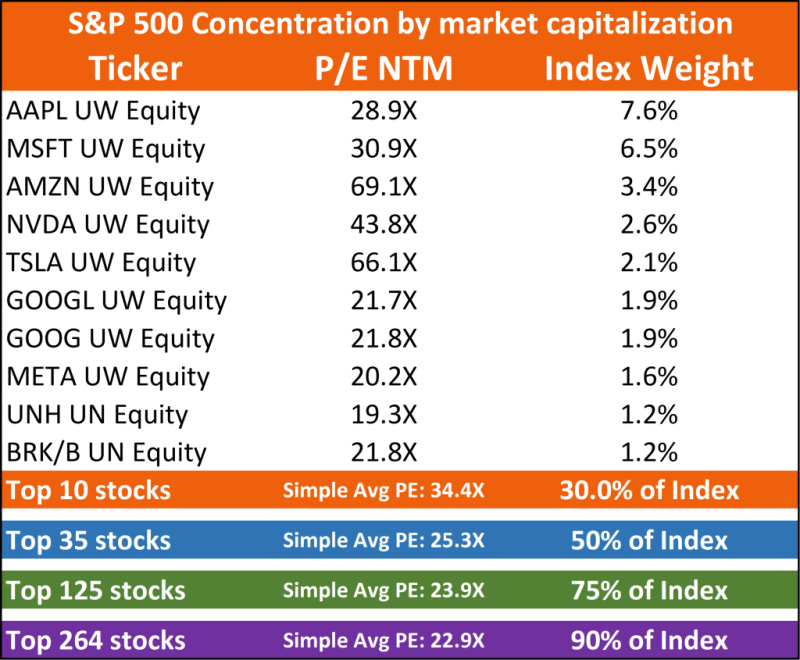 S&P 500 Concentration by market capitalization

| Ticker | P/E NTM | Index Weight |
|---|---|---|
| AAPL UW Equity | 28.9X | 7.6% |
| MSFT UW Equity | 30.9X | 6.5% |
| AMZN UW Equity | 69.1X | 3.4% |
| NVDA UW Equity | 43.8X | 2.6% |
| TSLA UW Equity | 66.1X | 2.1% |
| GOOGL UW Equity | 21.7X | 1.9% |
| GOOG UW Equity | 21.8X | 1.9% |
| META UW Equity | 20.2X | 1.6% |
| UNH UN Equity | 19.3X | 1.2% |
| BRK/B UN Equity | 21.8X | 1.2% |
| Top 10 stocks | Simple Avg PE: 34.4X | 30.0% of Index |
| Top 35 stocks | Simple Avg PE: 25.3X | 50% of Index |
| Top 125 stocks | Simple Avg PE: 23.9X | 75% of Index |
| Top 264 stocks | Simple Avg PE: 22.9X | 90% of Index |